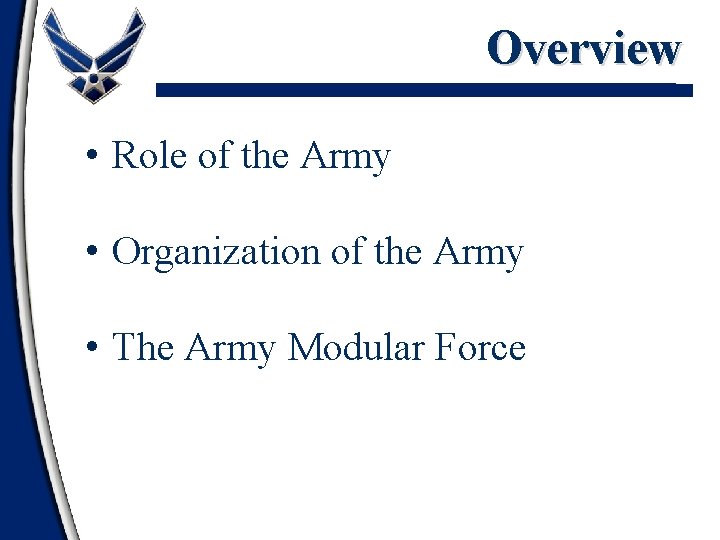 Overview

• Role of the Army

• Organization of the Army

• The Army Modular Force